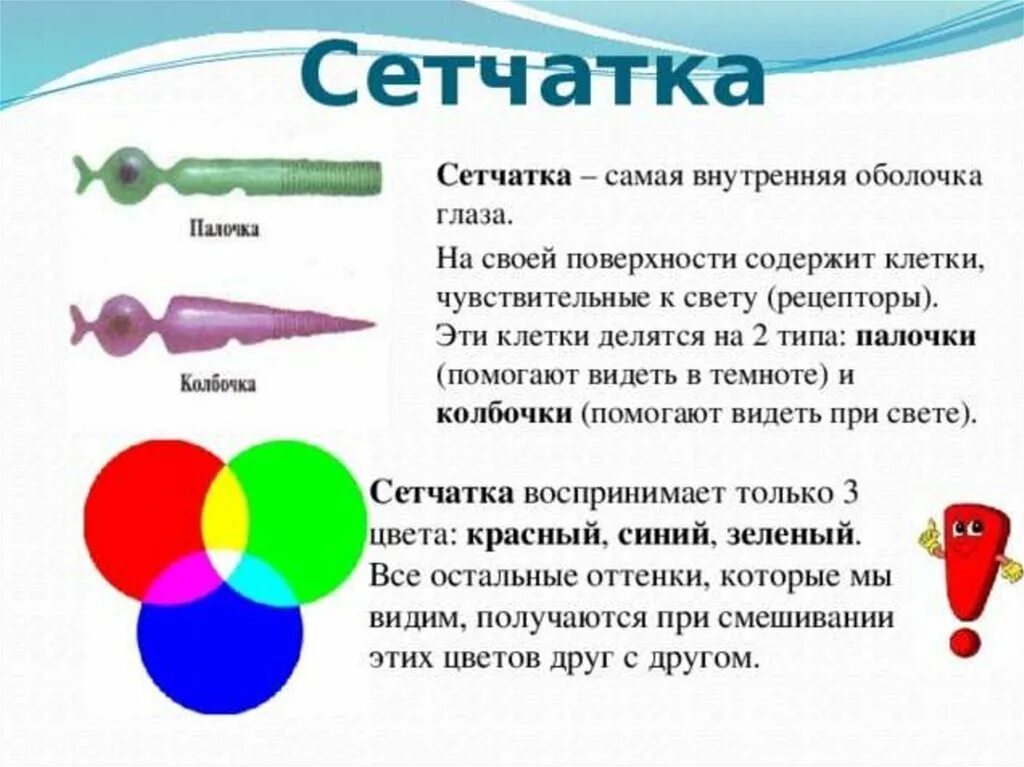 Сетчатка

Палочка

Колбочка

Сетчатка – самая внутренняя оболочка глаза.

На своей поверхности содержит клетки, чувствительные к свету (рецепторы). Эти клетки делятся на 2 типа: палочки (помогают видеть в темноте) и колбочки (помогают видеть при свете).

Сетчатка воспринимает только 3 цвета: красный, синий, зеленый. Все остальные оттенки, которые мы видим, получаются при смешивании этих цветов друг с другом.